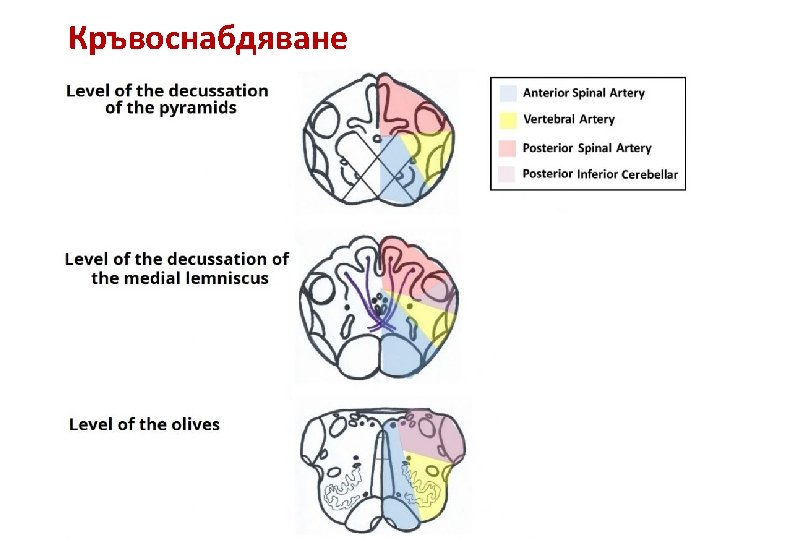 Кръвоснабдяване

Level of the decussation of the pyramids

Anterior Spinal Artery
Vertebral Artery
Posterior Spinal Artery
Posterior Inferior Cerebellar

Level of the decussation of the medial lemniscus

Level of the olives